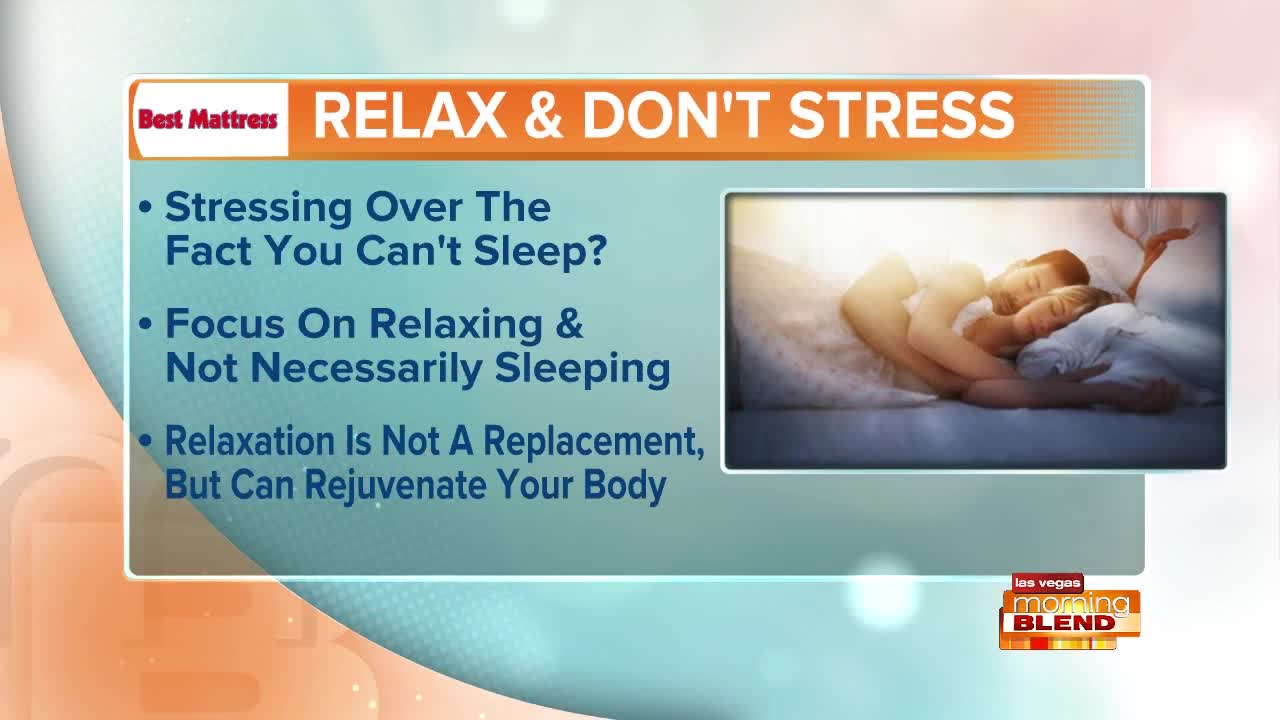 Best Mattress

RELAX & DON'T STRESS

• Stressing Over The Fact You Can't Sleep?

• Focus On Relaxing & Not Necessarily Sleeping

• Relaxation Is Not A Replacement, But Can Rejuvenate Your Body

las vegas
morning
BLEND